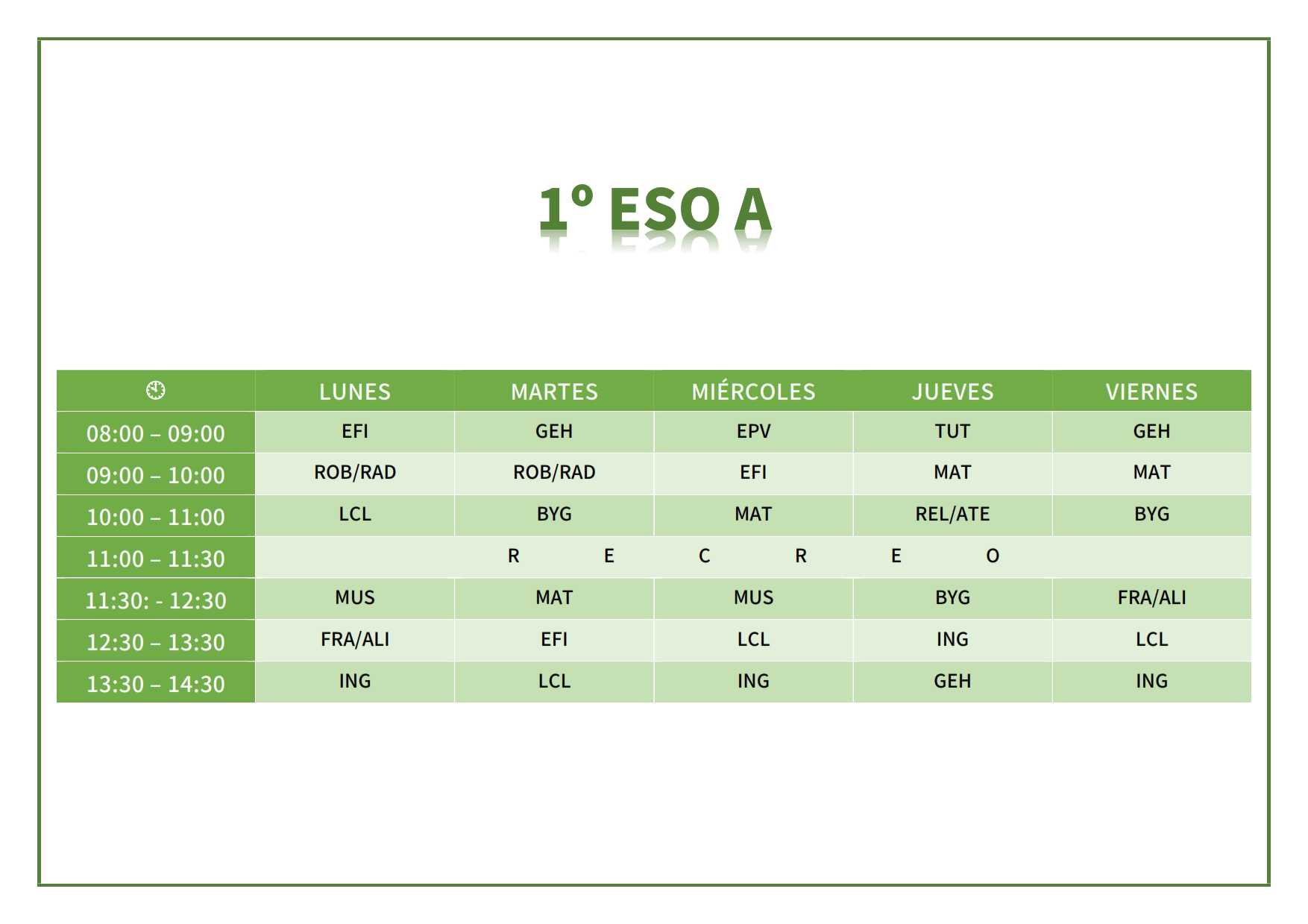 1º ESO A

| | LUNES | MARTES | MIÉRCOLES | JUEVES | VIERNES |
|---|---|---|---|---|---|
| 08:00 – 09:00 | EFI | GEH | EPV | TUT | GEH |
| 09:00 – 10:00 | ROB/RAD | ROB/RAD | EFI | MAT | MAT |
| 10:00 – 11:00 | LCL | BYG | MAT | REL/ATE | BYG |
| 11:00 – 11:30 | R E C R E O | | | | |
| 11:30: - 12:30 | MUS | MAT | MUS | BYG | FRA/ALI |
| 12:30 – 13:30 | FRA/ALI | EFI | LCL | ING | LCL |
| 13:30 – 14:30 | ING | LCL | ING | GEH | ING |